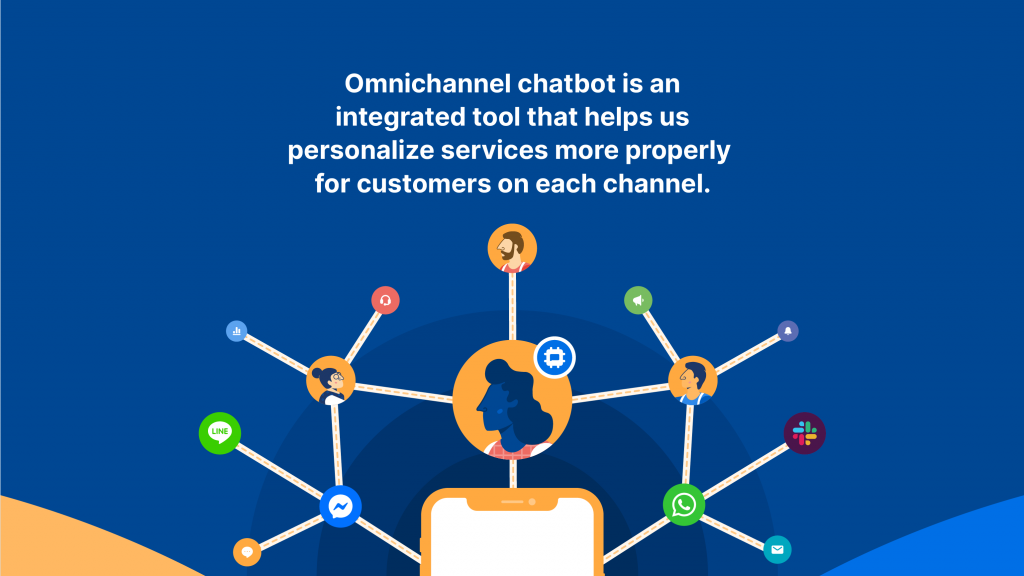 Omnichannel chatbot is an integrated tool that helps us personalize services more properly for customers on each channel.

LINE